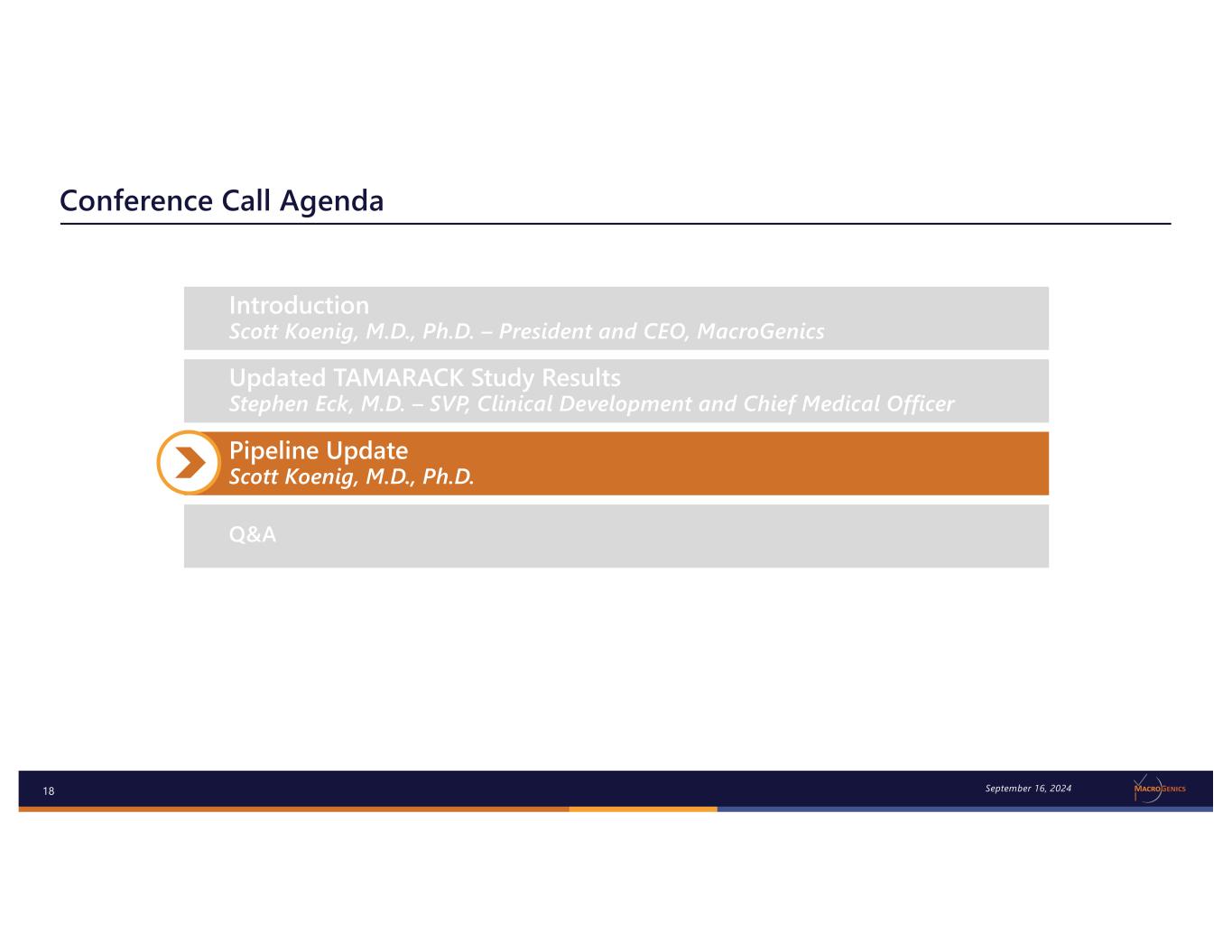 Conference Call Agenda

Introduction
Scott Koenig, M.D., Ph.D. – President and CEO, MacroGenics

Updated TAMARACK Study Results
Stephen Eck, M.D. – SVP, Clinical Development and Chief Medical Officer

Pipeline Update
Scott Koenig, M.D., Ph.D.

Q&A

18

September 16, 2024

MACROGENICS